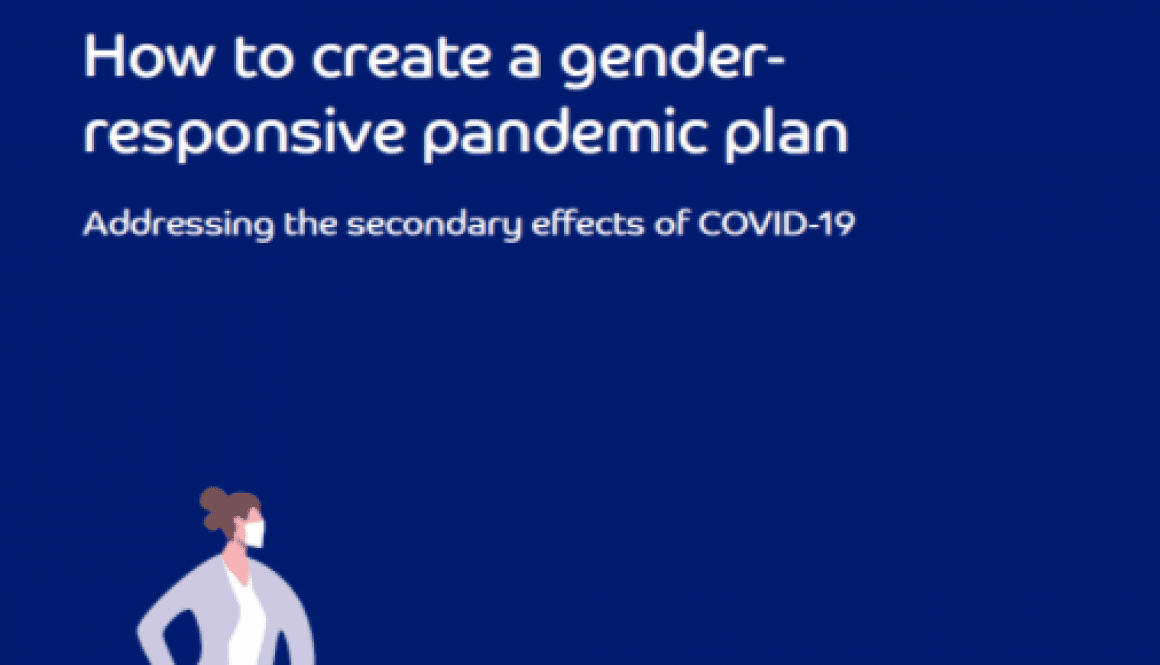 How to create a gender-responsive pandemic plan

Addressing the secondary effects of COVID-19